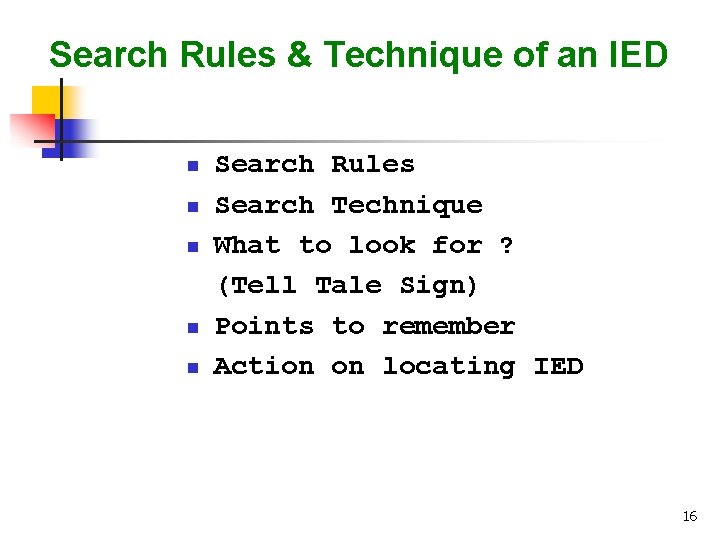 Search Rules & Technique of an IED

- Search Rules
- Search Technique
- What to look for ?
  (Tell Tale Sign)
- Points to remember
- Action on locating IED

16